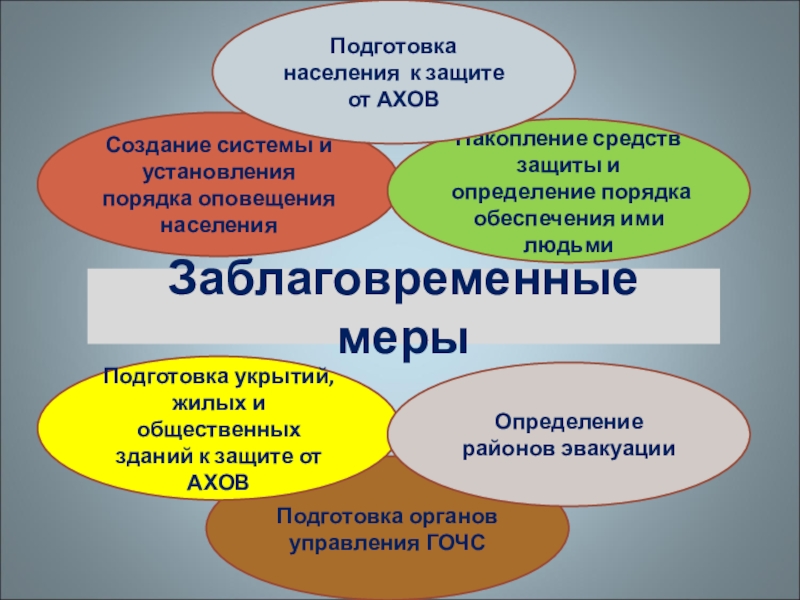 Подготовка населения к защите от АХОВ

Создание системы и установления порядка оповещения населения

Накопление средств защиты и определение порядка обеспечения ими людьми

Заблаговременные меры

Подготовка укрытий, жилых и общественных зданий к защите от АХОВ

Определение районов эвакуации

Подготовка органов управления ГОЧС